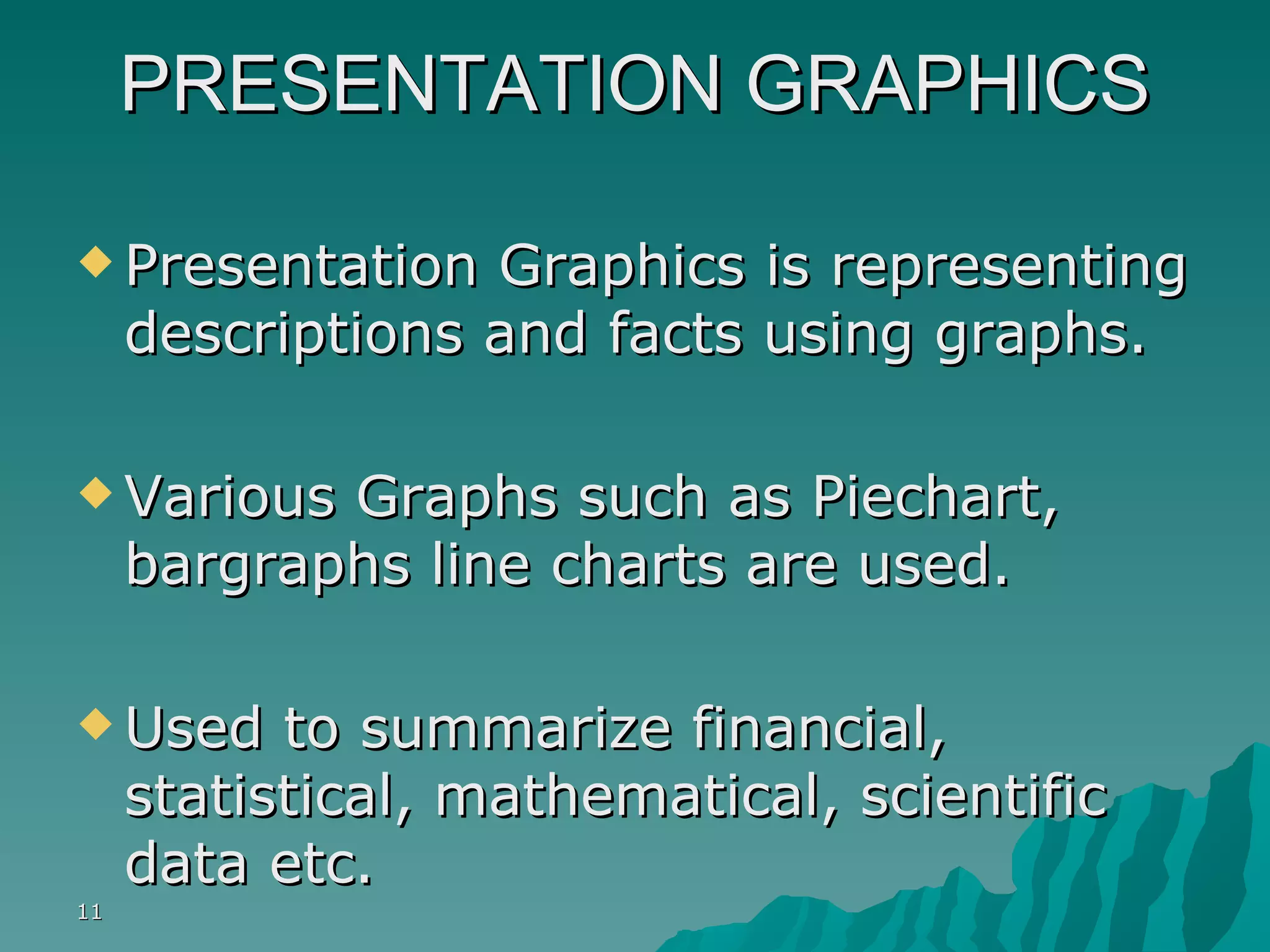 PRESENTATION GRAPHICS

◆ Presentation Graphics is representing descriptions and facts using graphs.

◆ Various Graphs such as Piechart, bargraphs line charts are used.

◆ Used to summarize financial, statistical, mathematical, scientific data etc.

11